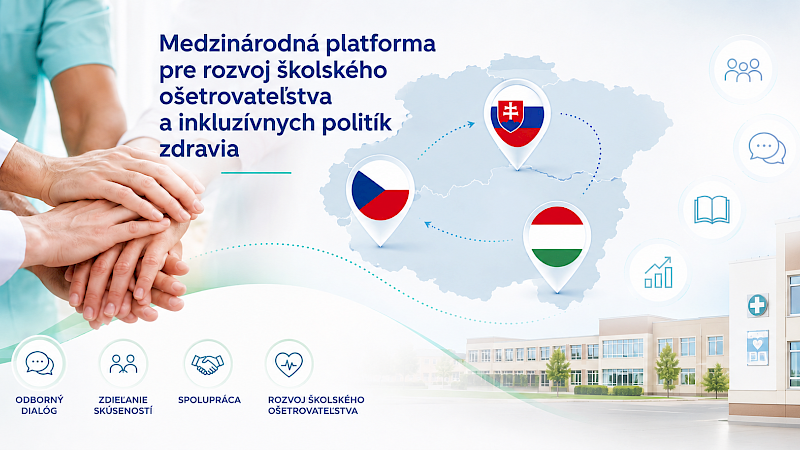 Medzinárodná platforma pre rozvoj školského ošetrovateľstva a inkluzívnych politík zdravia

ODBORNÝ DIALÓG

ZDIEĽANIE SKÚSENOSTÍ

SPOLUPRÁCA

ROZVOJ ŠKOLSKÉHO OŠETROVATEĽSTVA